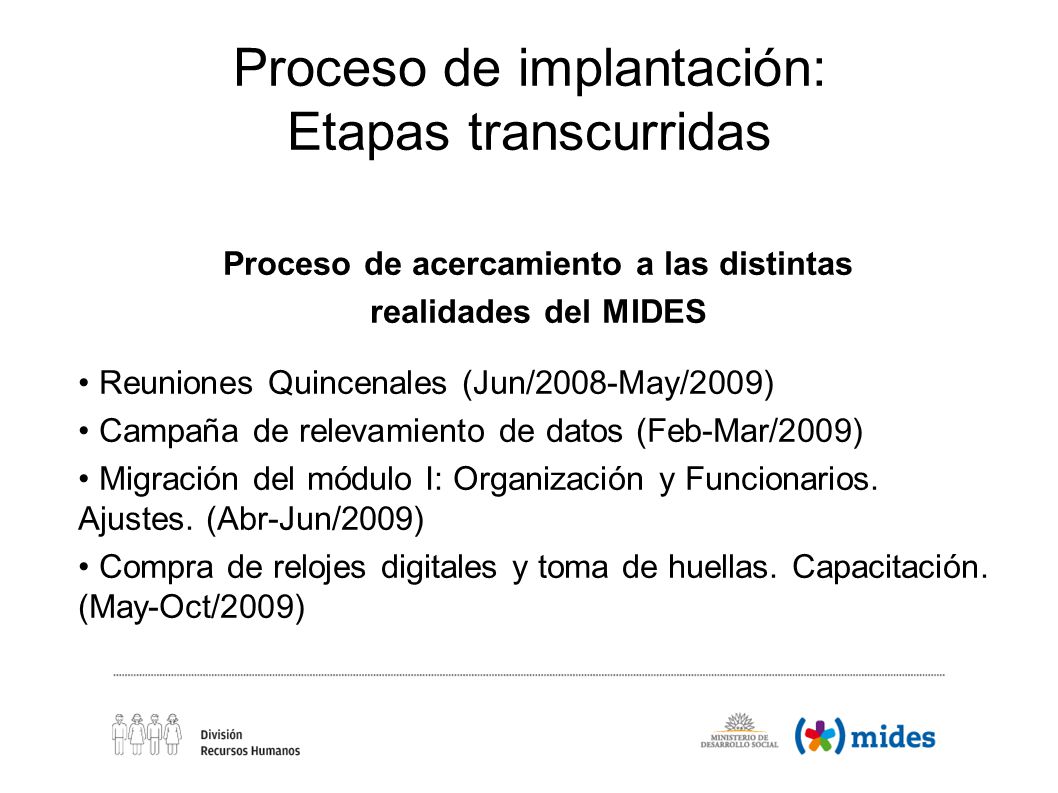 Proceso de implantación:
Etapas transcurridas

Proceso de acercamiento a las distintas realidades del MIDES

• Reuniones Quincenales (Jun/2008-May/2009)

• Campaña de relevamiento de datos (Feb-Mar/2009)

• Migración del módulo I: Organización y Funcionarios. Ajustes. (Abr-Jun/2009)

• Compra de relojes digitales y toma de huellas. Capacitación. (May-Oct/2009)

División
Recursos Humanos

MINISTERIO DE
DESARROLLO SOCIAL

mides